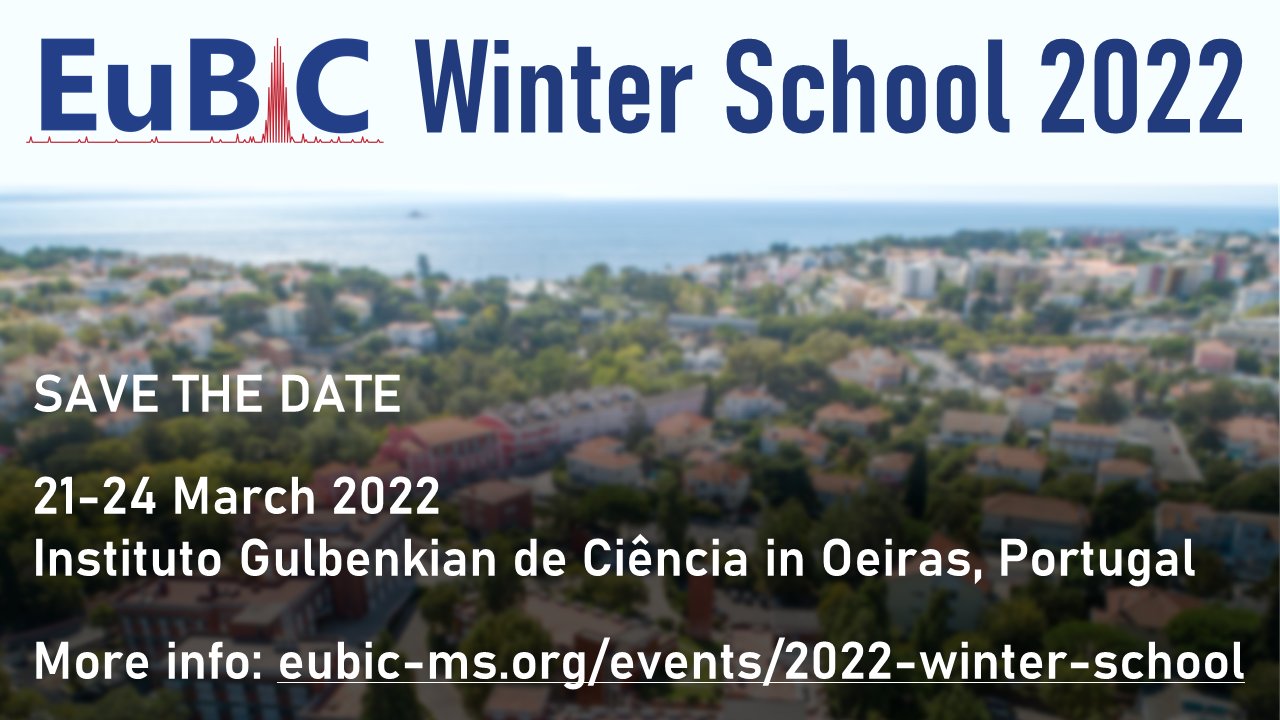 EuBIC Winter School 2022

SAVE THE DATE

21-24 March 2022
Instituto Gulbenkian de Ciência in Oeiras, Portugal

More info: eubic-ms.org/events/2022-winter-school